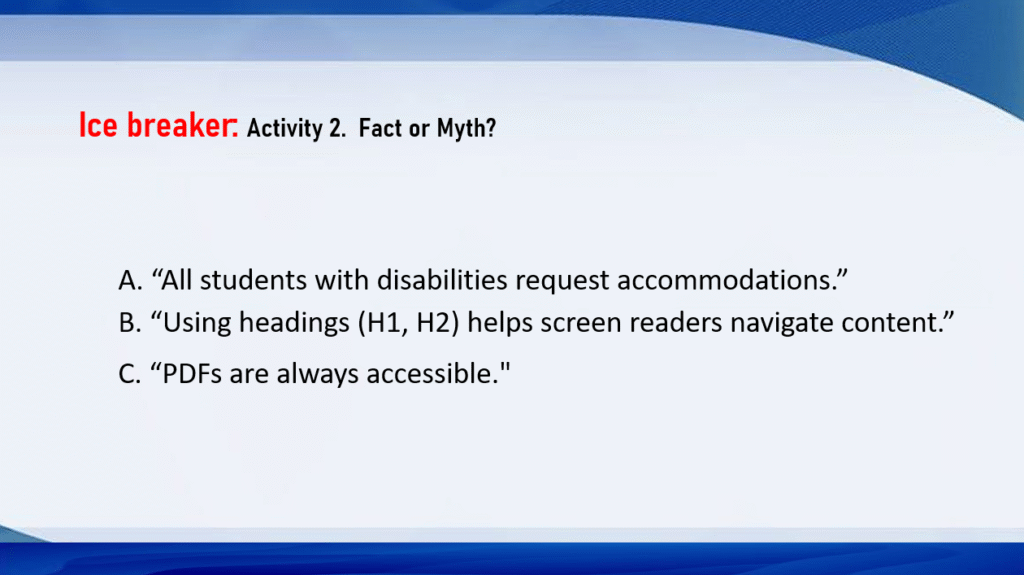 Ice breaker: Activity 2. Fact or Myth?

A. “All students with disabilities request accommodations.”

B. “Using headings (H1, H2) helps screen readers navigate content.”

C. “PDFs are always accessible."